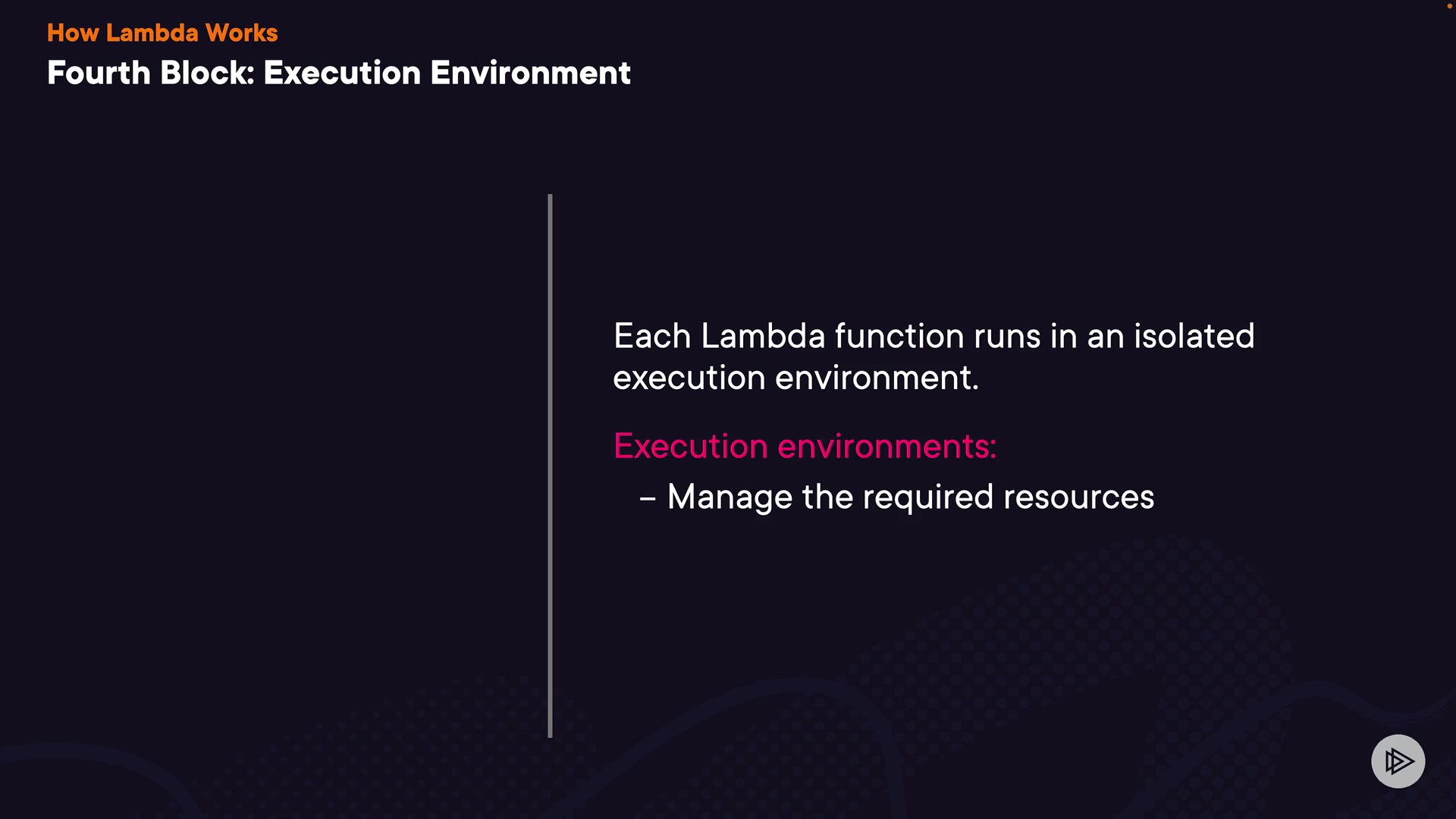 How Lambda Works
Fourth Block: Execution Environment

Each Lambda function runs in an isolated execution environment.

Execution environments:

– Manage the required resources